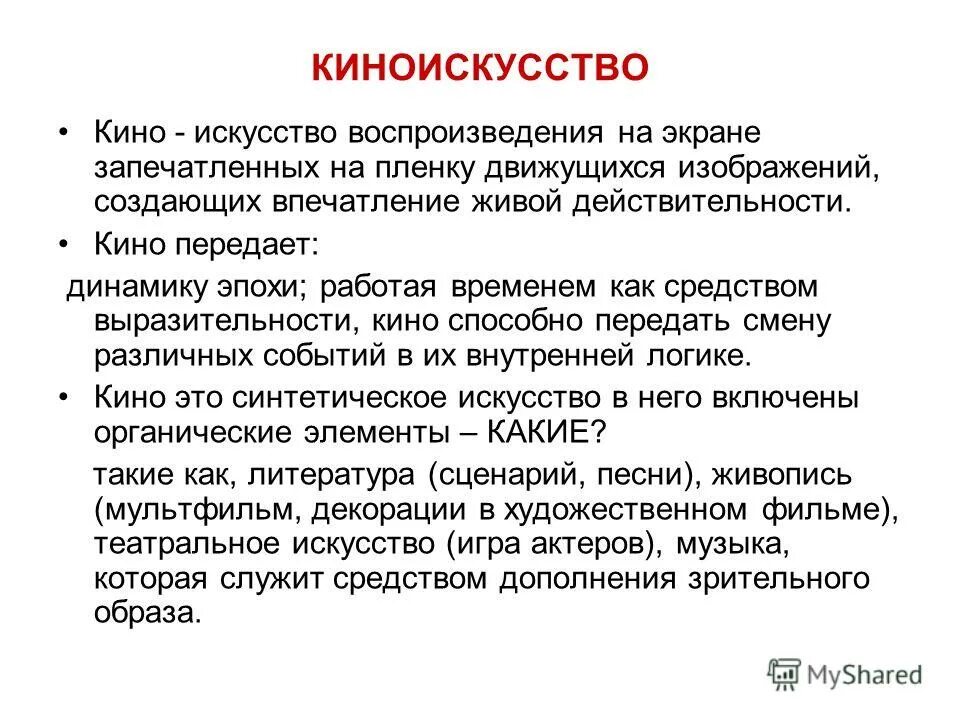 КИНОИСКУССТВО

• Кино - искусство воспроизведения на экране запечатленных на пленку движущихся изображений, создающих впечатление живой действительности.

• Кино передает:

динамику эпохи; работая временем как средством выразительности, кино способно передать смену различных событий в их внутренней логике.

• Кино это синтетическое искусство в него включены органические элементы – КАКИЕ?

такие как, литература (сценарий, песни), живопись (мультфильм, декорации в художественном фильме), театральное искусство (игра актеров), музыка, которая служит средством дополнения зрительного образа.

MyShared